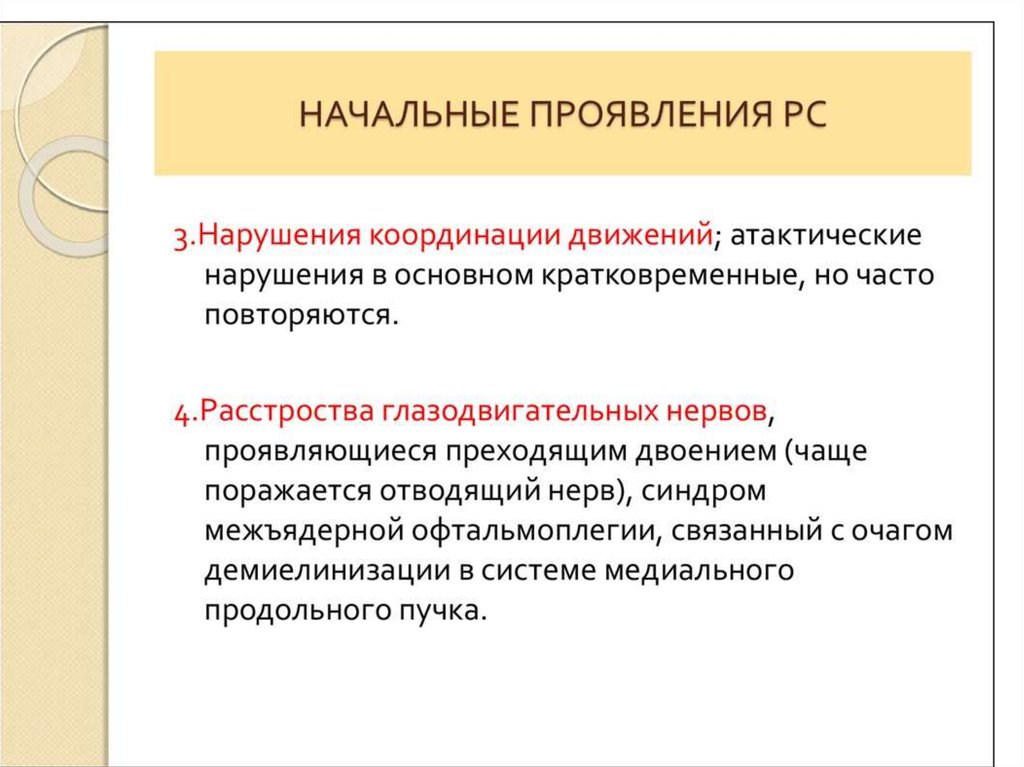 НАЧАЛЬНЫЕ ПРОЯВЛЕНИЯ РС

3.Нарушения координации движений; атактические нарушения в основном кратковременные, но часто повторяются.

4.Расстроства глазодвигательных нервов, проявляющиеся преходящим двоением (чаще поражается отводящий нерв), синдром межъядерной офтальмоплегии, связанный с очагом демиелинизации в системе медиального продольного пучка.